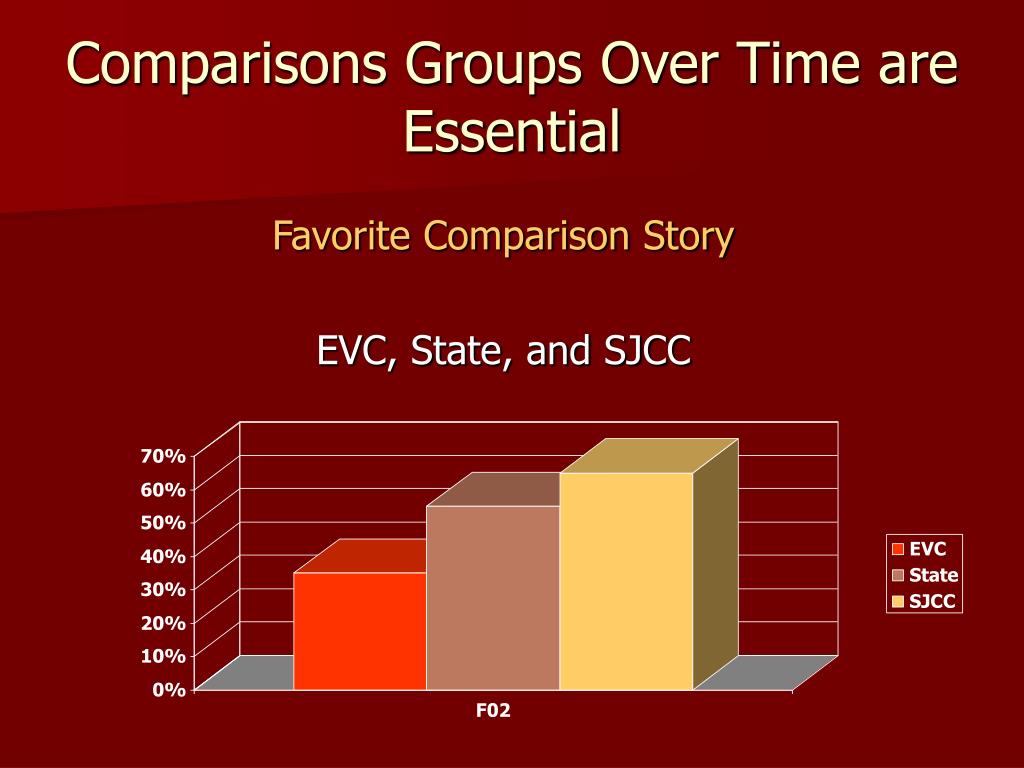 Comparisons Groups Over Time are Essential

Favorite Comparison Story

EVC, State, and SJCC

70%
60%
50%
40%
30%
20%
10%
0%

F02

EVC
State
SJCC